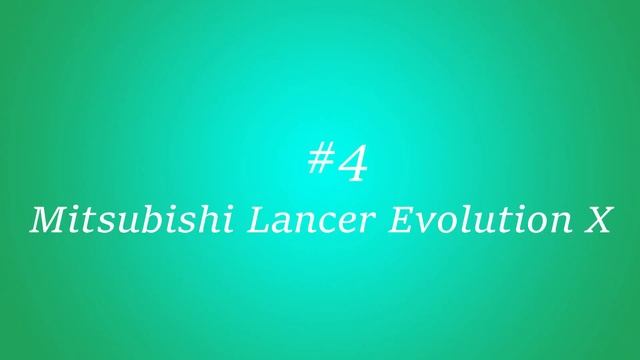 #4
Mitsubishi Lancer Evolution X